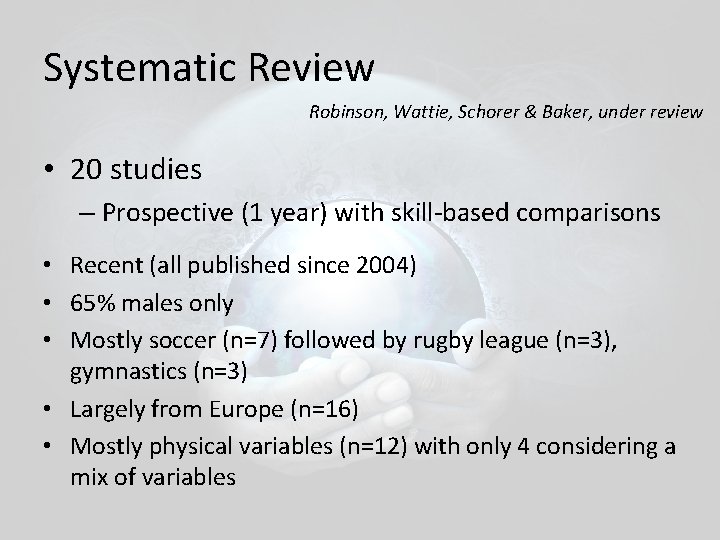 Systematic Review

Robinson, Wattie, Schorer & Baker, under review

• 20 studies
– Prospective (1 year) with skill-based comparisons

• Recent (all published since 2004)
• 65% males only
• Mostly soccer (n=7) followed by rugby league (n=3), gymnastics (n=3)
• Largely from Europe (n=16)
• Mostly physical variables (n=12) with only 4 considering a mix of variables